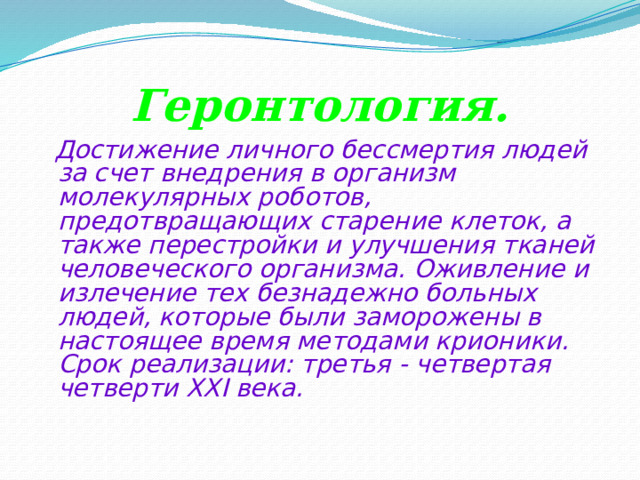 Геронтология.

Достижение личного бессмертия людей за счет внедрения в организм молекулярных роботов, предотвращающих старение клеток, а также перестройки и улучшения тканей человеческого организма. Оживление и излечение тех безнадежно больных людей, которые были заморожены в настоящее время методами крионики. Срок реализации: третья - четвертая четверти XXI века.